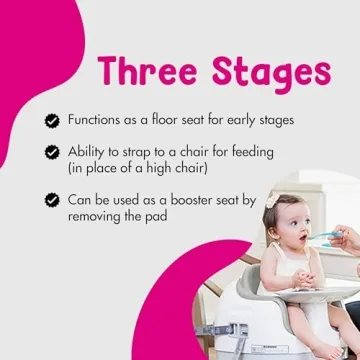 Three Stages

Functions as a floor seat for early stages

Ability to strap to a chair for feeding (in place of a high chair)

Can be used as a booster seat by removing the pad